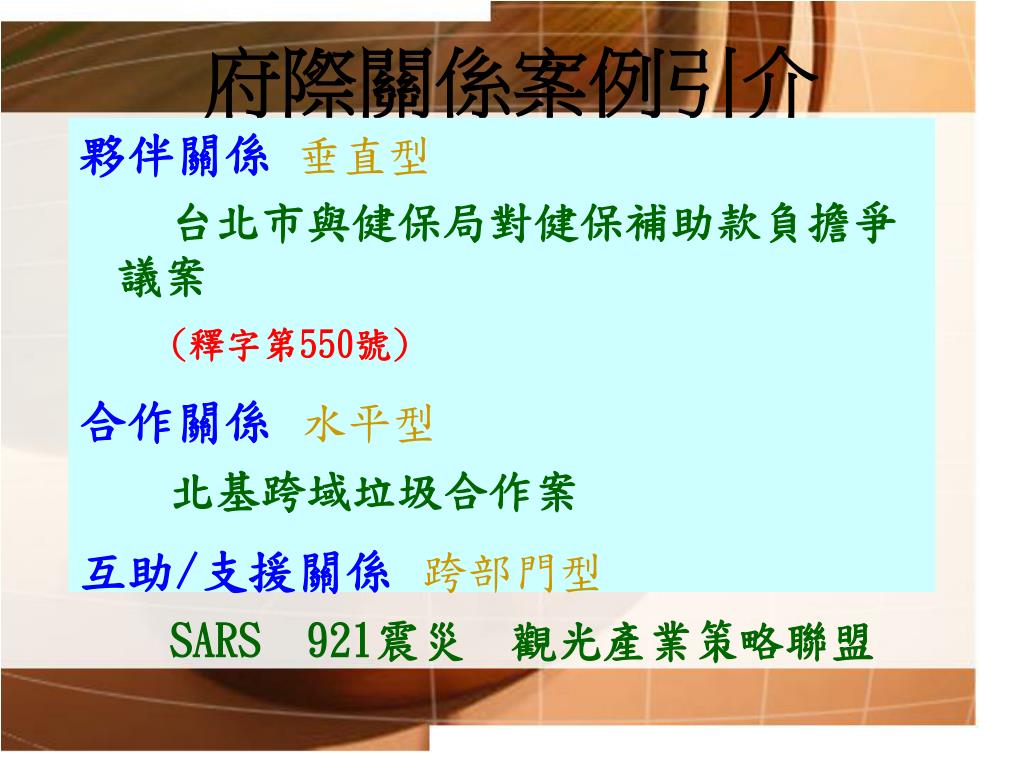 府際關係案例引介

夥伴關係 垂直型

台北市與健保局對健保補助款負擔爭議案

（釋字第550號）

合作關係 水平型

北基跨域垃圾合作案

互助/支援關係 跨部門型

SARS 921震災 觀光產業策略聯盟